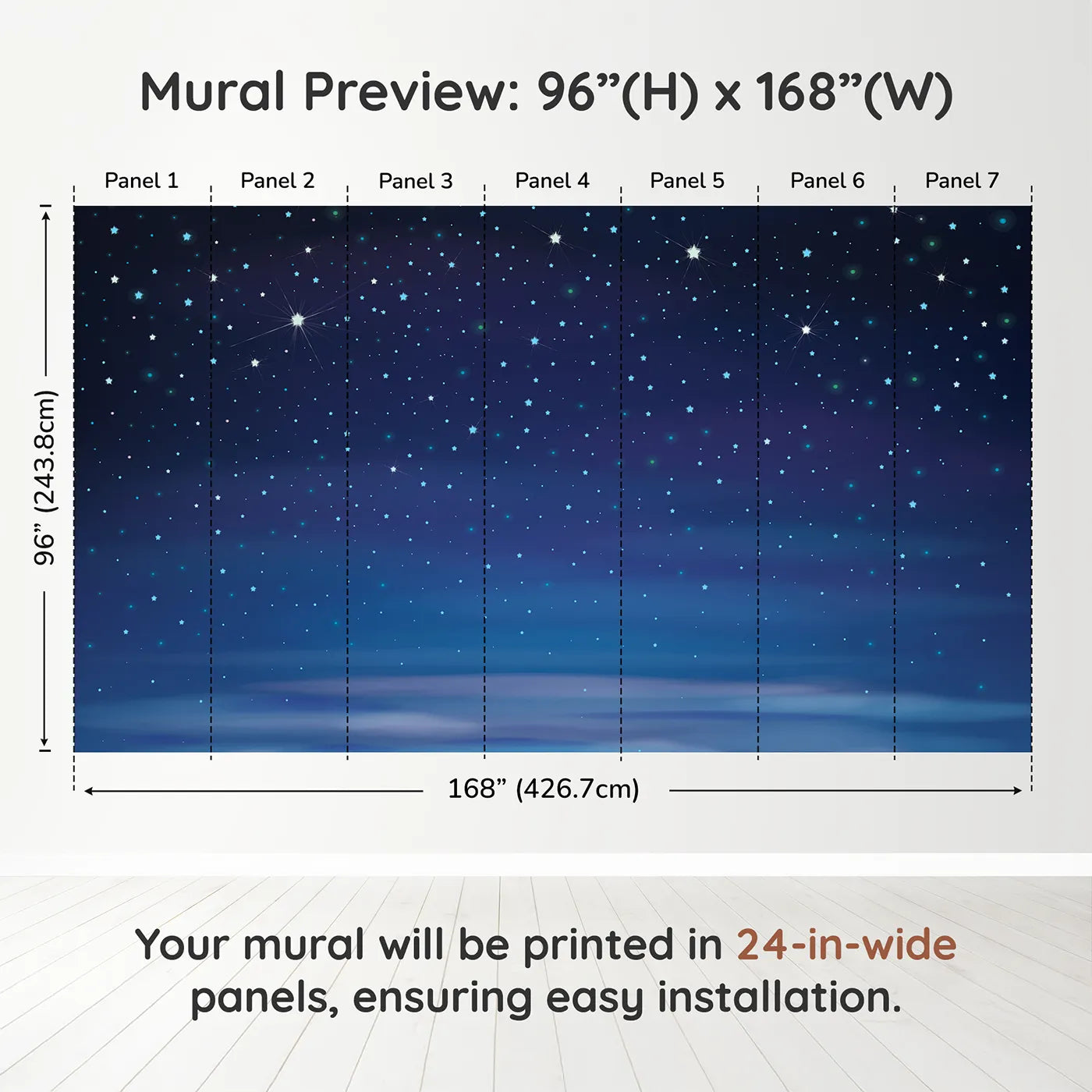 Mural Preview: 96”(H) x 168”(W)

Panel 1 Panel 2 Panel 3 Panel 4 Panel 5 Panel 6 Panel 7

96” (243.8cm)

168” (426.7cm)

Your mural will be printed in 24-in-wide panels, ensuring easy installation.